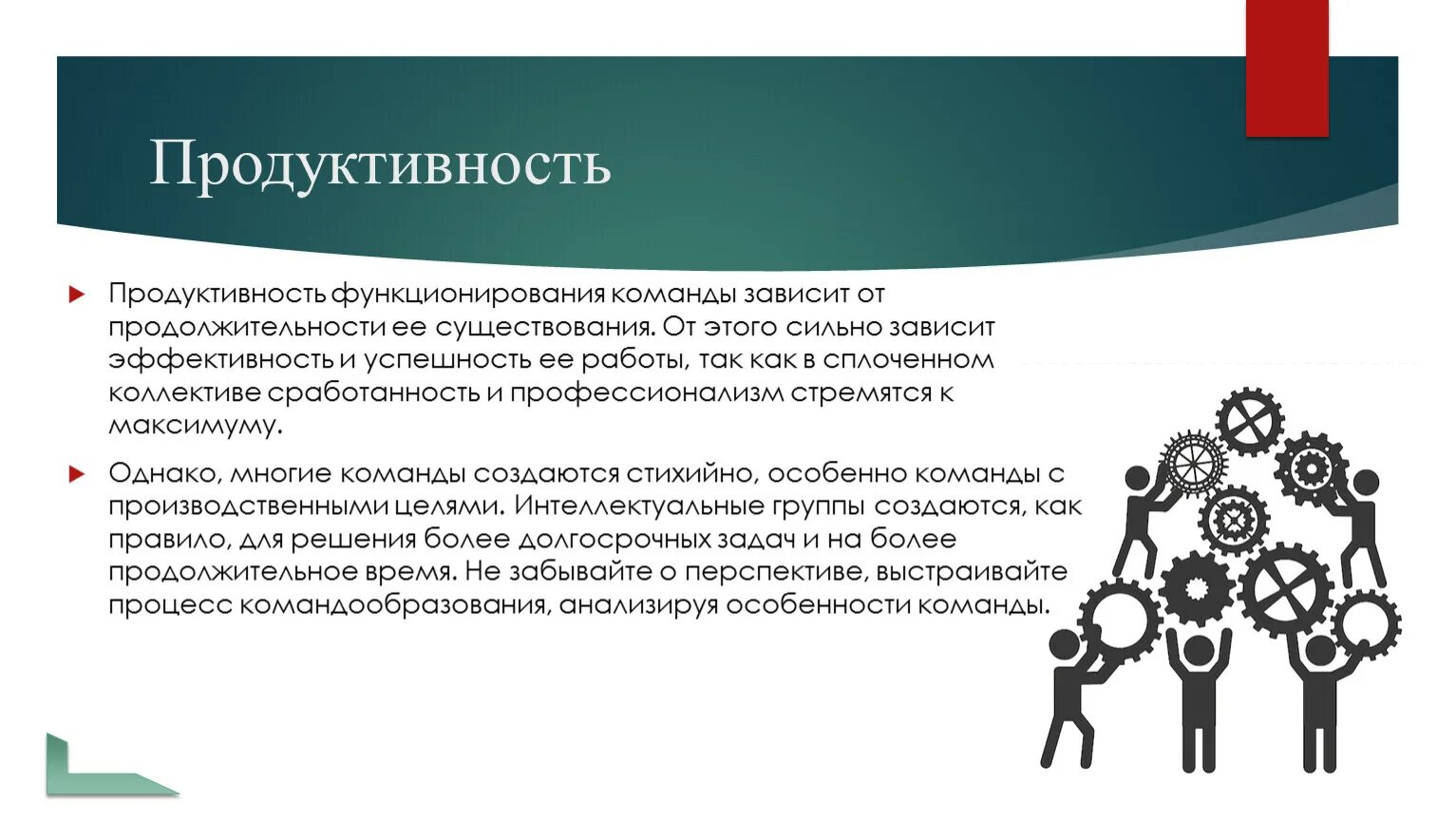 Продуктивность

Продуктивность функционирования команды зависит от продолжительности ее существования. От этого сильно зависит эффективность и успешность ее работы, так как в сплоченном коллективе сработанность и профессионализм стремятся к максимуму.

Однако, многие команды создаются стихийно, особенно команды с производственными целями. Интеллектуальные группы создаются, как правило, для решения более долгосрочных задач и на более продолжительное время. Не забывайте о перспективе, выстраивайте процесс командообразования, анализируя особенности команды.